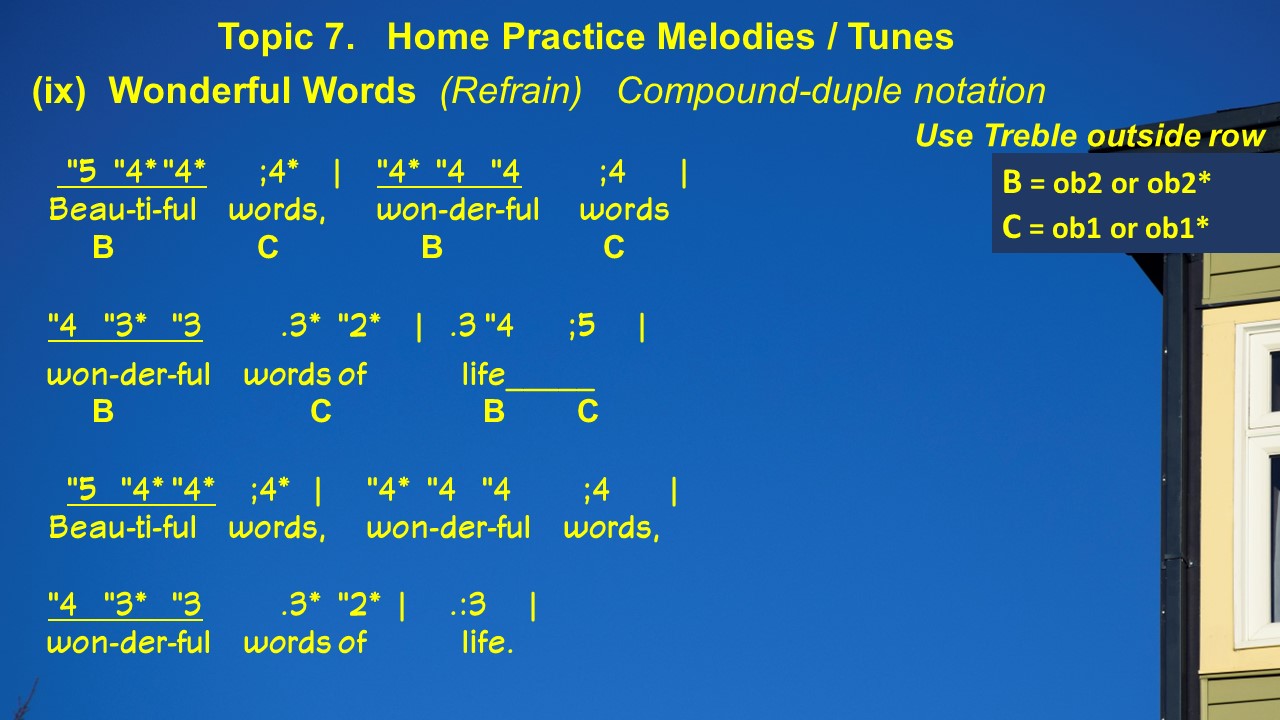 Topic 7. Home Practice Melodies / Tunes

(ix) Wonderful Words (Refrain) Compound-duple notation

Use Treble outside row

B = ob2 or ob2*

C = ob1 or ob1*

"5 "4* "4* ;4* | "4* "4 "4 ;4 |
Beau-ti-ful words, won-der-ful words
B C B C

"4 "3* "3 .3* "2* | .3 "4 ;5 |
won-der-ful words of life_____
B C B C

"5 "4* "4* ;4* | "4* "4 "4 ;4 |
Beau-ti-ful words, won-der-ful words,

"4 "3* "3 .3* "2* | .:3 |
won-der-ful words of life.